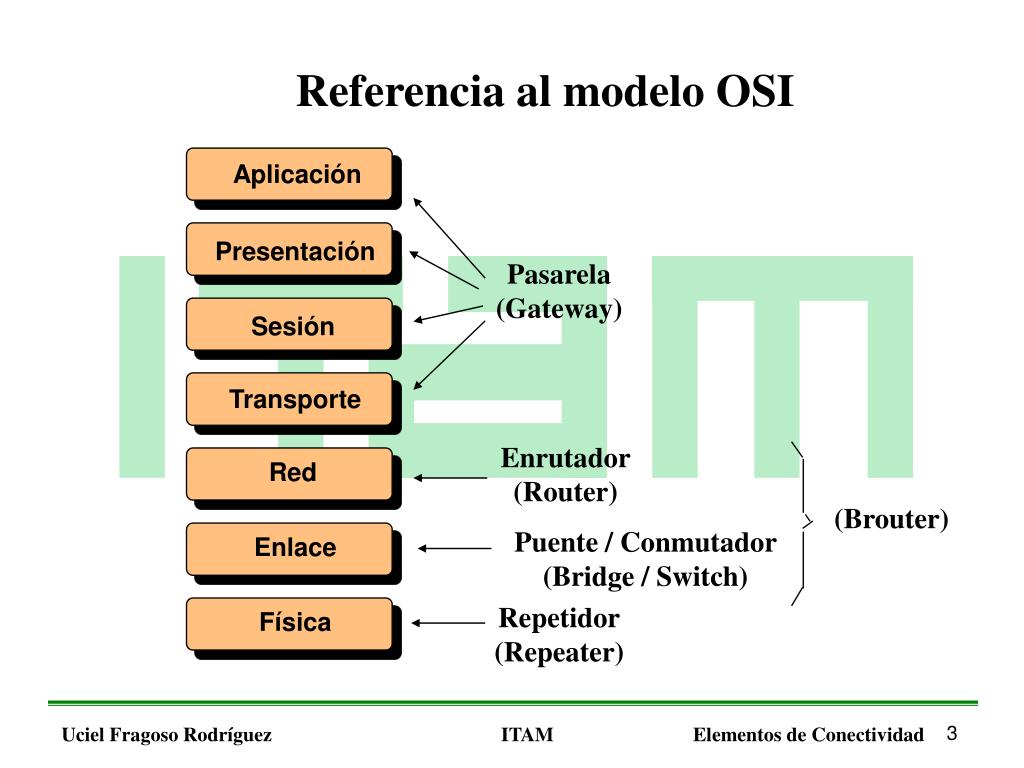 Referencia al modelo OSI

Aplicación

Presentación

Sesión

Transporte

Red

Enlace

Física

Pasarela
(Gateway)

Enrutador
(Router)

Puente / Conmutador
(Bridge / Switch)

Repetidor
(Repeater)

(Brouter)

Uciel Fragoso Rodríguez ITAM Elementos de Conectividad 3